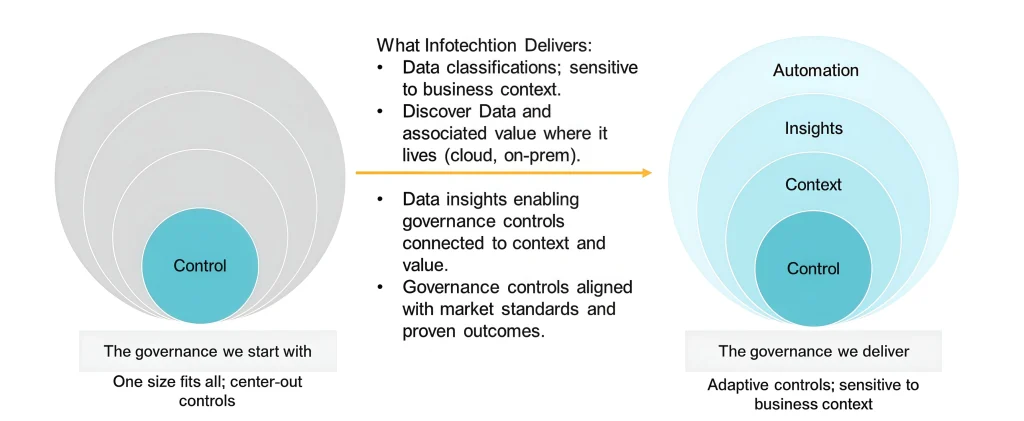 Control

The governance we start with

One size fits all; center-out controls

What Infotechtion Delivers:
• Data classifications; sensitive to business context.
• Discover Data and associated value where it lives (cloud, on-prem).

• Data insights enabling governance controls connected to context and value.
• Governance controls aligned with market standards and proven outcomes.

Automation

Insights

Context

Control

The governance we deliver

Adaptive controls; sensitive to business context